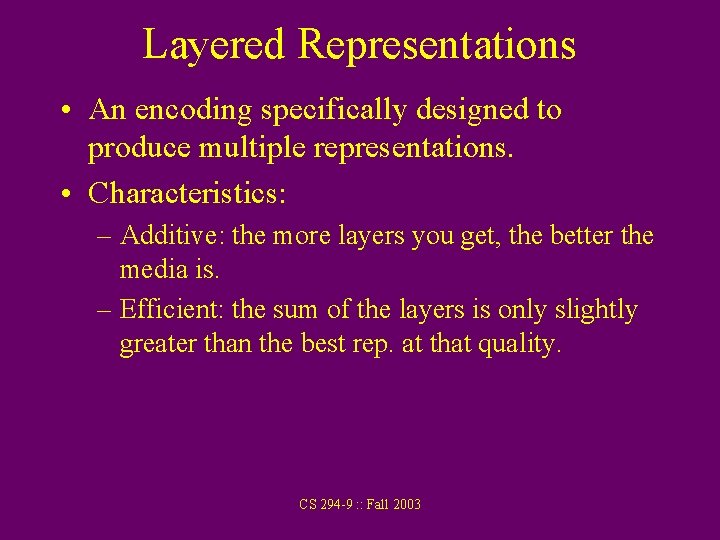 Layered Representations

• An encoding specifically designed to produce multiple representations.

• Characteristics:

– Additive: the more layers you get, the better the media is.

– Efficient: the sum of the layers is only slightly greater than the best rep. at that quality.

CS 294-9 :: Fall 2003